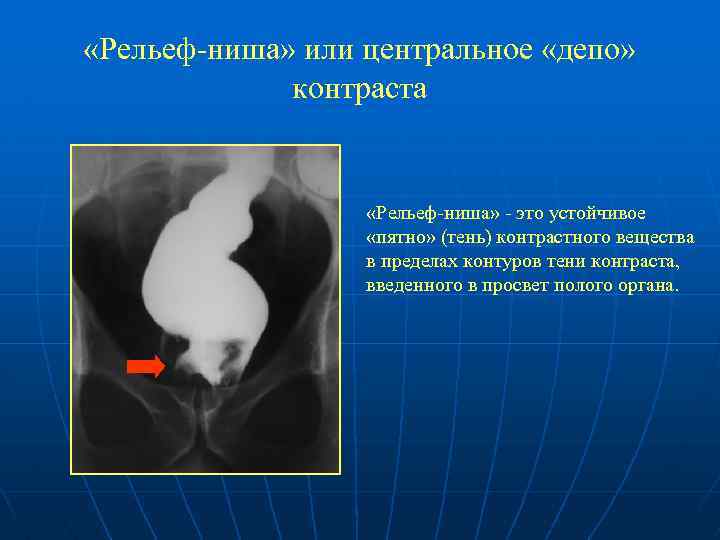 «Рельеф-ниша» или центральное «депо» контраста

«Рельеф-ниша» - это устойчивое «пятно» (тень) контрастного вещества в пределах контуров тени контраста, введенного в просвет полого органа.